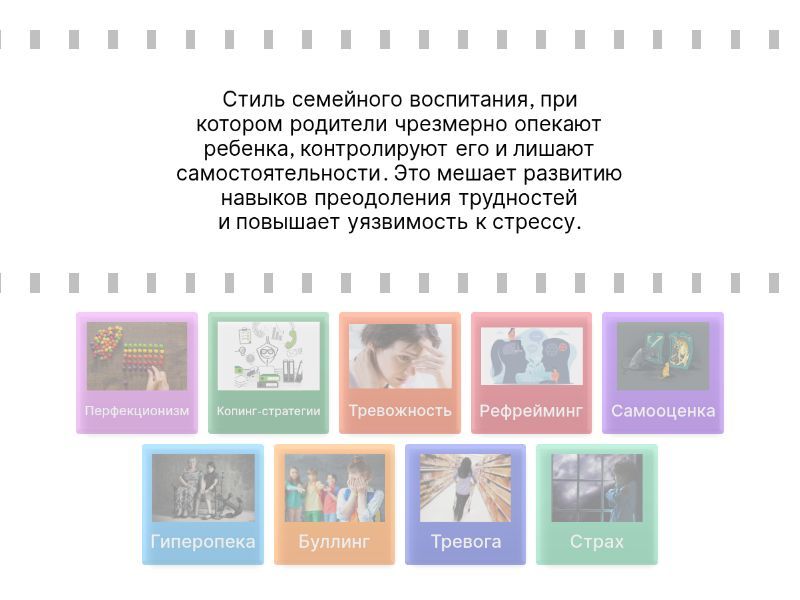 Стиль семейного воспитания, при котором родители чрезмерно опекают ребенка, контролируют его и лишают самостоятельности. Это мешает развитию навыков преодоления трудностей и повышает уязвимость к стрессу.

Перфекционизм
Копинг-стратегии
Тревожность
Рефрейминг
Самооценка
Гиперопека
Буллинг
Тревога
Страх